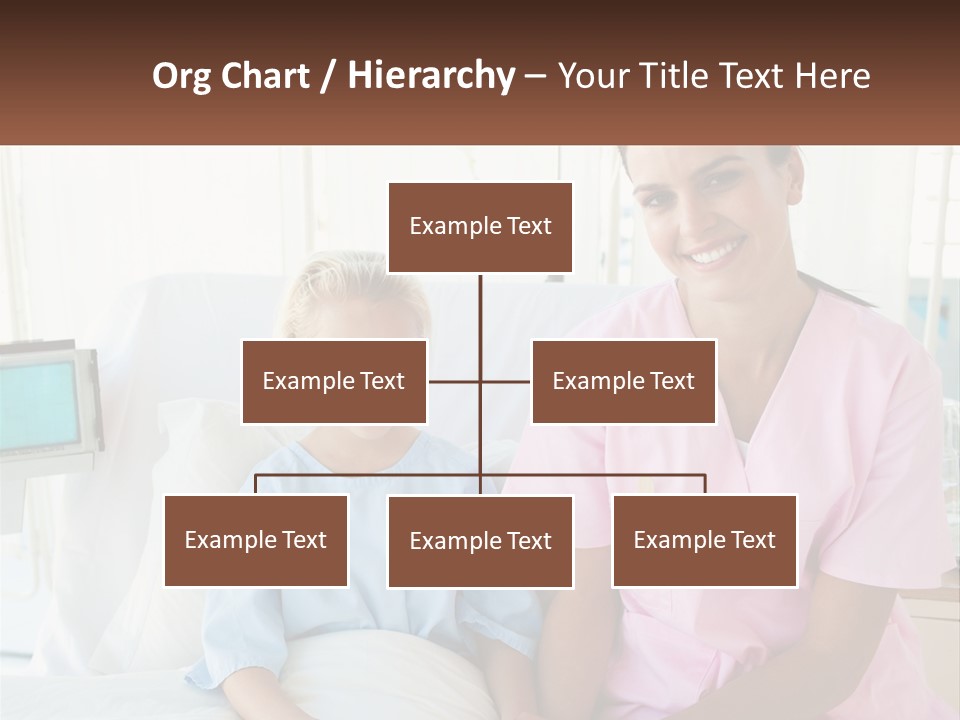 Org Chart / Hierarchy – Your Title Text Here

Example Text

Example Text

Example Text

Example Text

Example Text

Example Text